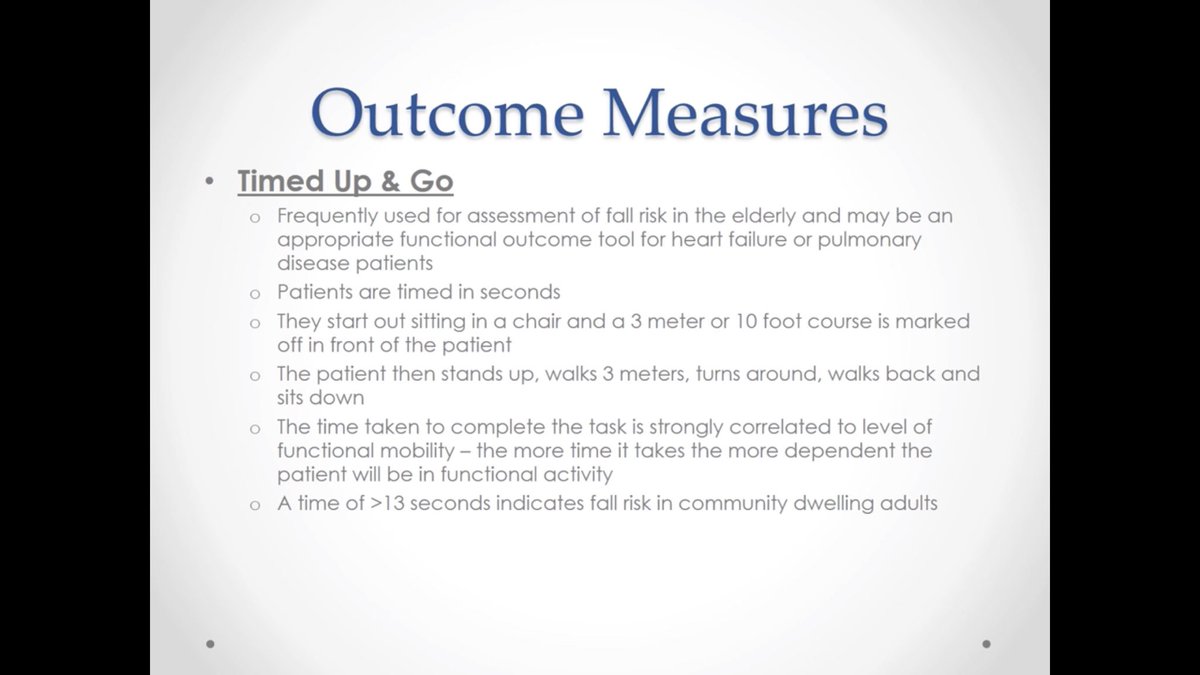 Outcome Measures

• Timed Up & Go
  o Frequently used for assessment of fall risk in the elderly and may be an appropriate functional outcome tool for heart failure or pulmonary disease patients
  o Patients are timed in seconds
  o They start out sitting in a chair and a 3 meter or 10 foot course is marked off in front of the patient
  o The patient then stands up, walks 3 meters, turns around, walks back and sits down
  o The time taken to complete the task is strongly correlated to level of functional mobility – the more time it takes the more dependent the patient will be in functional activity
  o A time of >13 seconds indicates fall risk in community dwelling adults